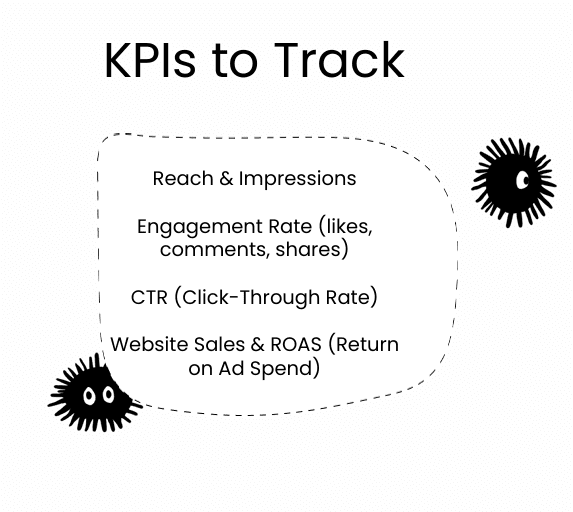 KPIs to Track

Reach & Impressions

Engagement Rate (likes, comments, shares)

CTR (Click-Through Rate)

Website Sales & ROAS (Return on Ad Spend)